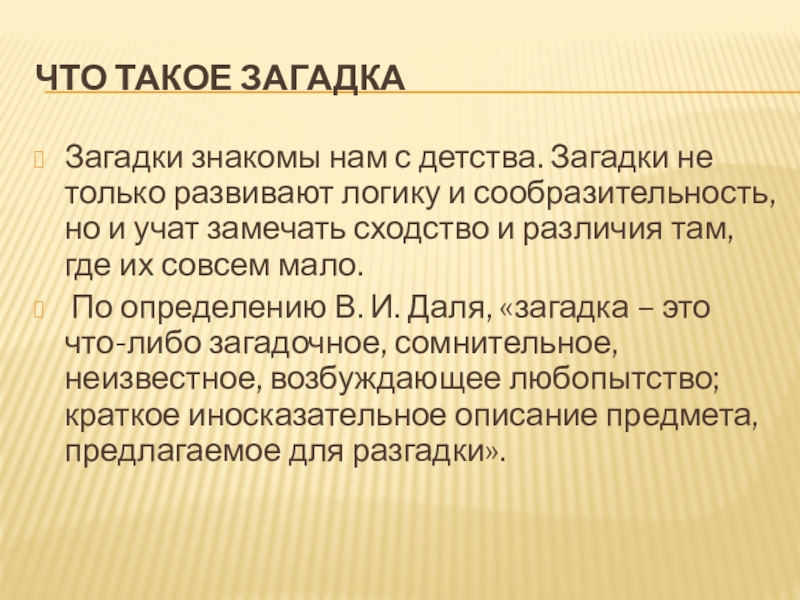 ЧТО ТАКОЕ ЗАГАДКА

Загадки знакомы нам с детства. Загадки не только развивают логику и сообразительность, но и учат замечать сходство и различия там, где их совсем мало.

По определению В. И. Даля, «загадка – это что-либо загадочное, сомнительное, неизвестное, возбуждающее любопытство; краткое иносказательное описание предмета, предлагаемое для разгадки».